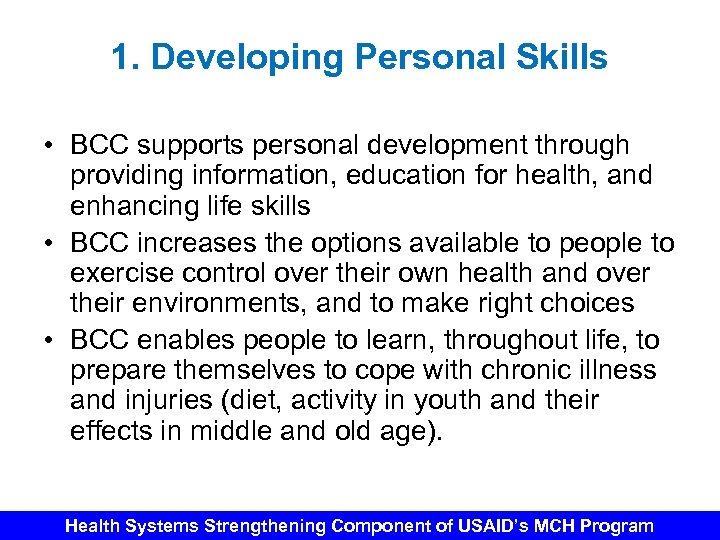 1. Developing Personal Skills

• BCC supports personal development through providing information, education for health, and enhancing life skills
• BCC increases the options available to people to exercise control over their own health and over their environments, and to make right choices
• BCC enables people to learn, throughout life, to prepare themselves to cope with chronic illness and injuries (diet, activity in youth and their effects in middle and old age).

Health Systems Strengthening Component of USAID's MCH Program